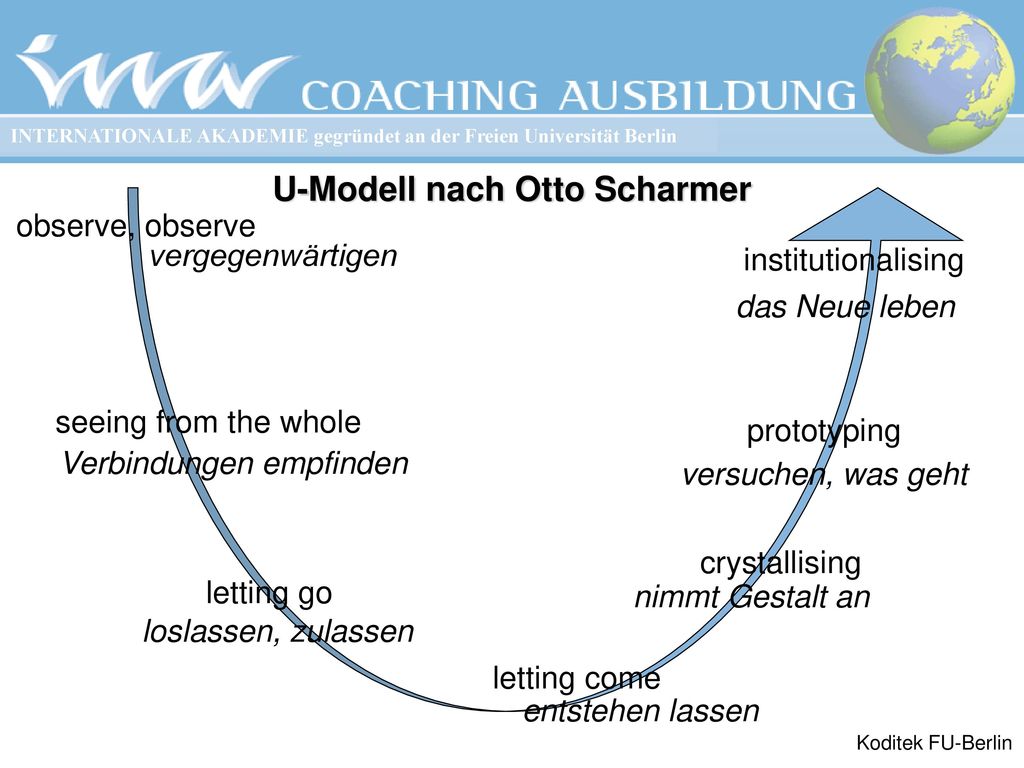 COACHING AUSBILDUNG

INTERNATIONALE AKADEMIE gegründet an der Freien Universität Berlin

U-Modell nach Otto Scharmer

observe, observe
vergegenwärtigen

seeing from the whole
Verbindungen empfinden

letting go
loslassen, zulassen

letting come
entstehen lassen

crystallising
nimmt Gestalt an

prototyping
versuchen, was geht

institutionalising
das Neue leben

Koditek FU-Berlin